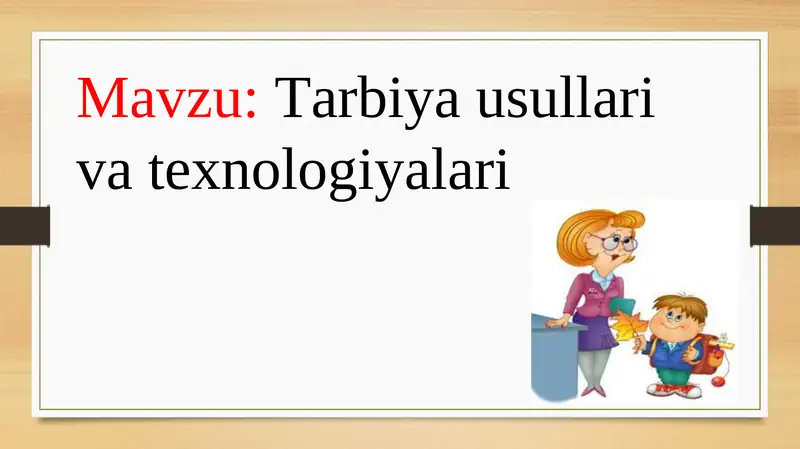 Mavzu: Tarbiya usullari va texnologiyalari